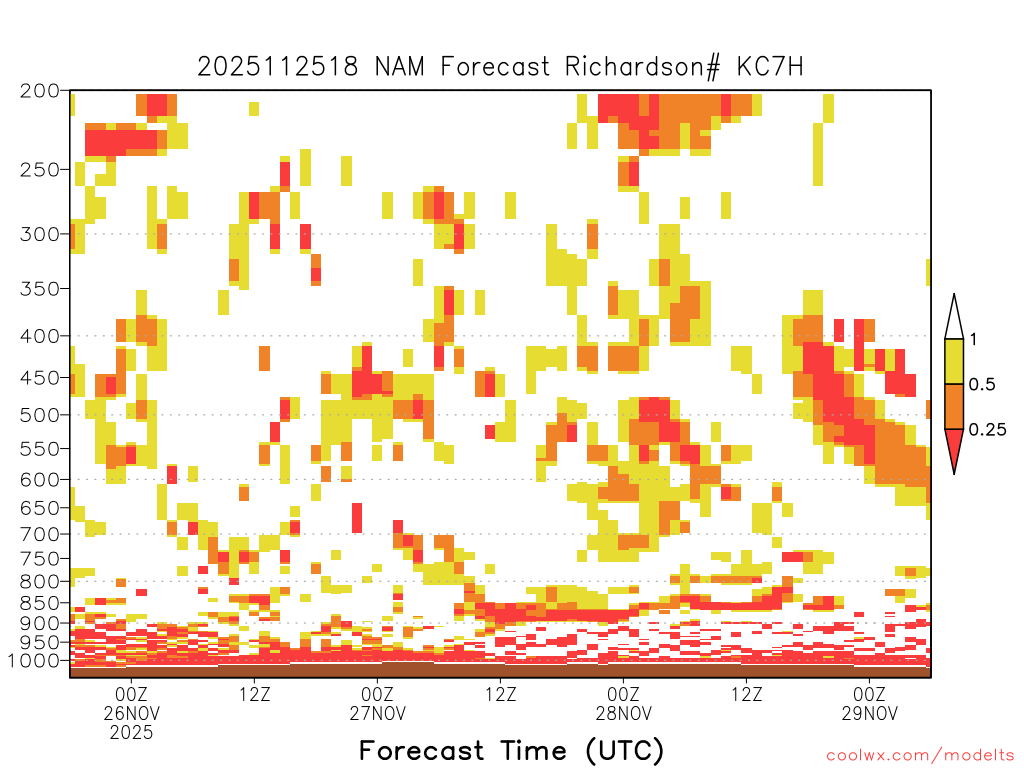 2025112518 NAM Forecast Richardson# KC7H

200
250
300
350
400
450
500
550
600
650
700
750
800
850
900
950
1000

1
0.5
0.25

00Z
26NOV
2025
12Z
00Z
27NOV
12Z
00Z
28NOV
12Z
00Z
29NOV

Forecast Time (UTC)

coolwx.com/modelts